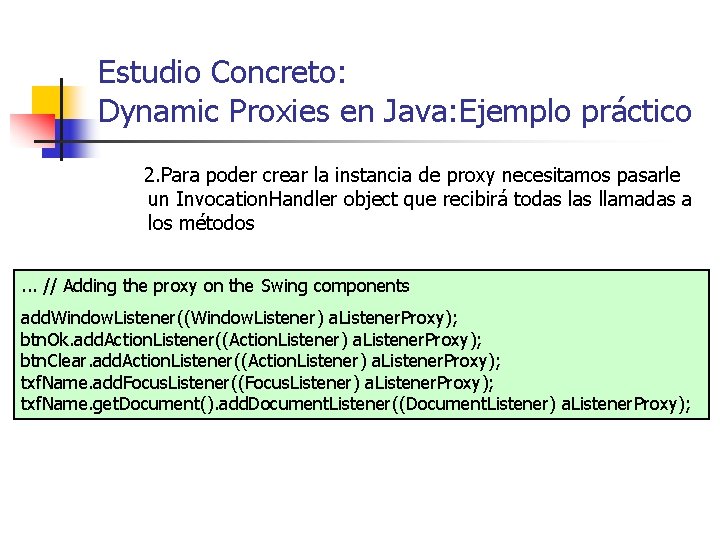 Estudio Concreto:
Dynamic Proxies en Java:Ejemplo práctico

2.Para poder crear la instancia de proxy necesitamos pasarle un InvocationHandler object que recibirá todas las llamadas a los métodos

... // Adding the proxy on the Swing components

addWindowListener((WindowListener) aListenerProxy);
btnOk.addActionListener((ActionListener) aListenerProxy);
btnClear.addActionListener((ActionListener) aListenerProxy);
txfName.addFocusListener((FocusListener) aListenerProxy);
txfName.getDocument().addDocumentListener((DocumentListener) aListenerProxy);